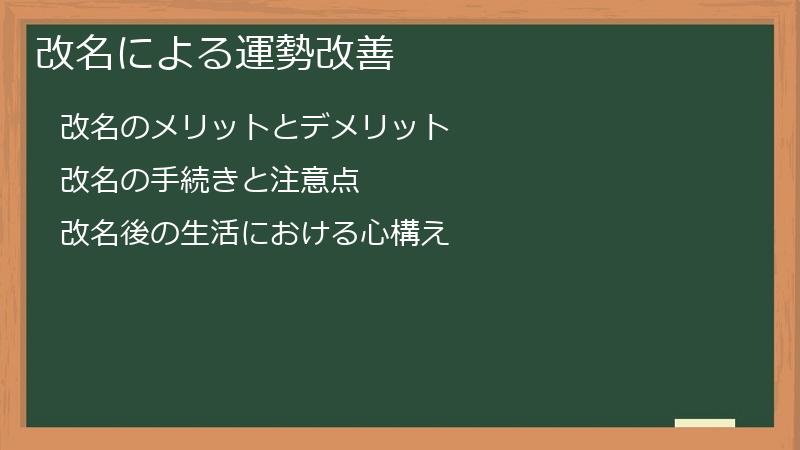 改名による運勢改善

改名のメリットとデメリット

改名の手続きと注意点

改名後の生活における心構え